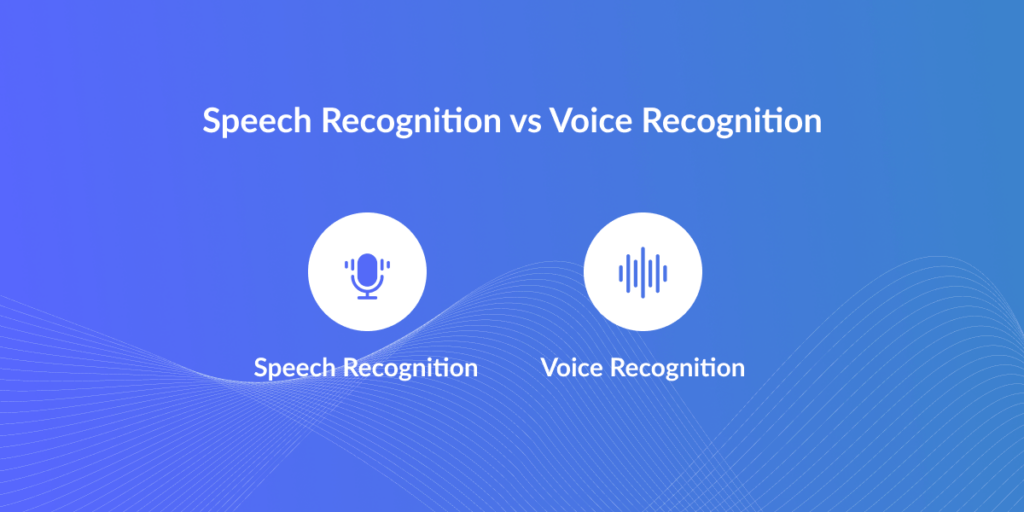 Speech Recognition vs Voice Recognition

Speech Recognition

Voice Recognition